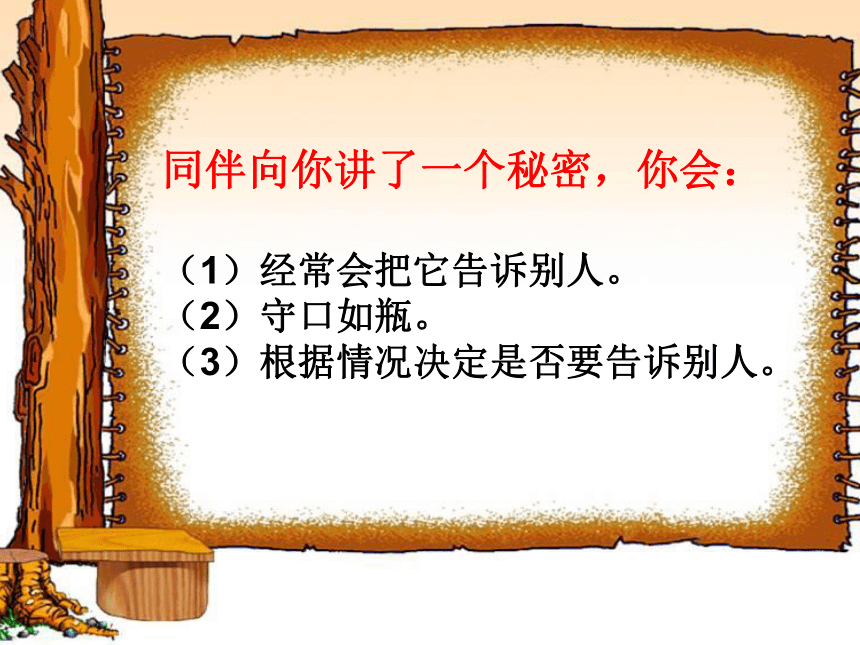 同伴向你讲了一个秘密，你会：

（1）经常会把它告诉别人。
（2）守口如瓶。
（3）根据情况决定是否要告诉别人。